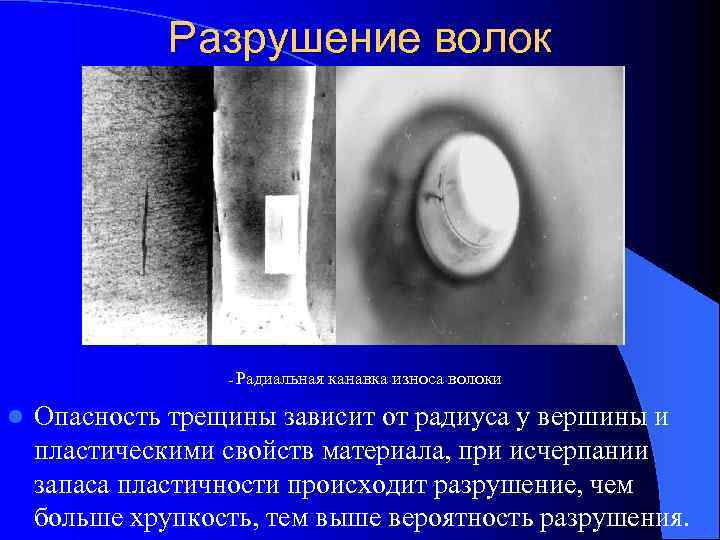 Разрушение волок

- Радиальная канавка износа волоки

Опасность трещины зависит от радиуса у вершины и пластическими свойств материала, при исчерпании запаса пластичности происходит разрушение, чем больше хрупкость, тем выше вероятность разрушения.